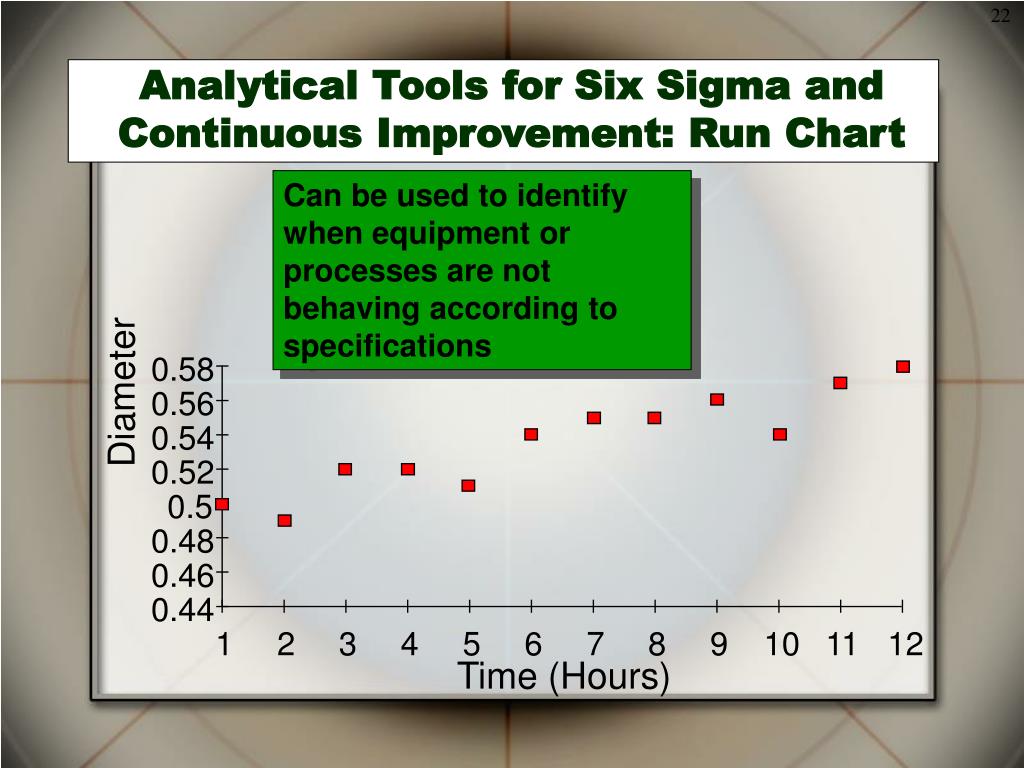 22

Analytical Tools for Six Sigma and Continuous Improvement: Run Chart

Can be used to identify when equipment or processes are not behaving according to specifications

Diameter

0.58
0.56
0.54
0.52
0.5
0.48
0.46
0.44

1 2 3 4 5 6 7 8 9 10 11 12

Time (Hours)